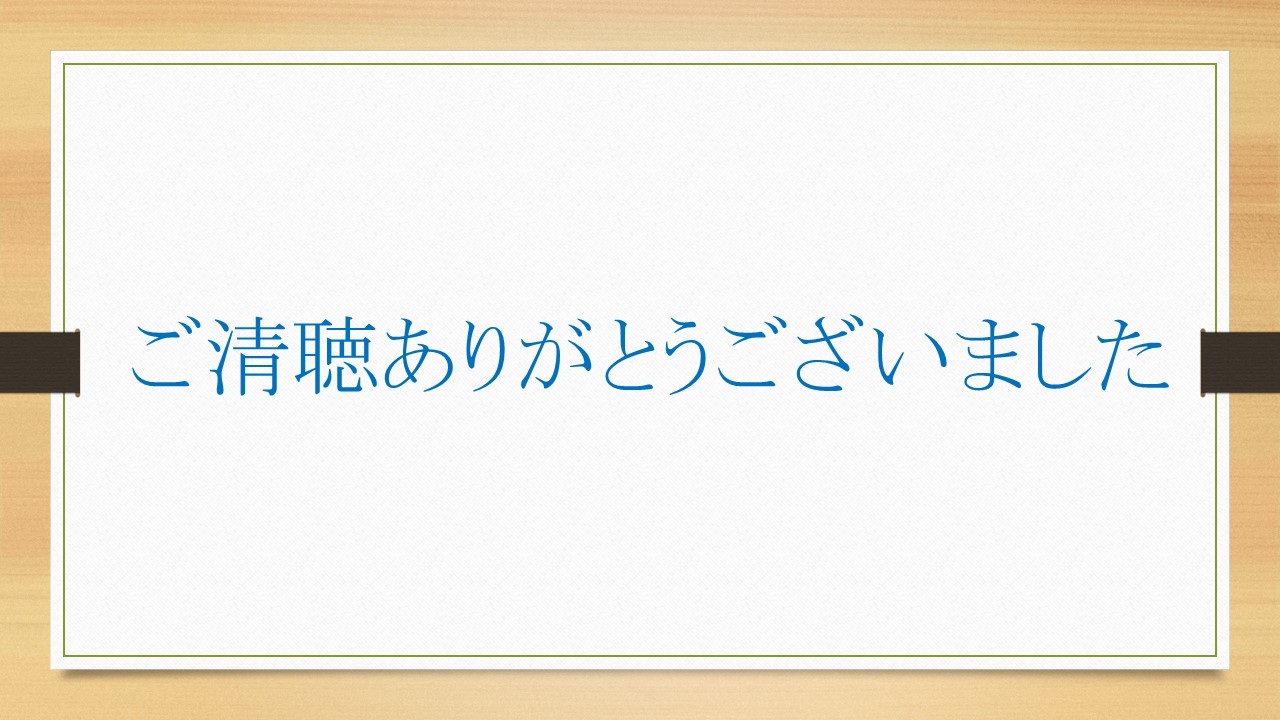 ご清聴ありがとうございました